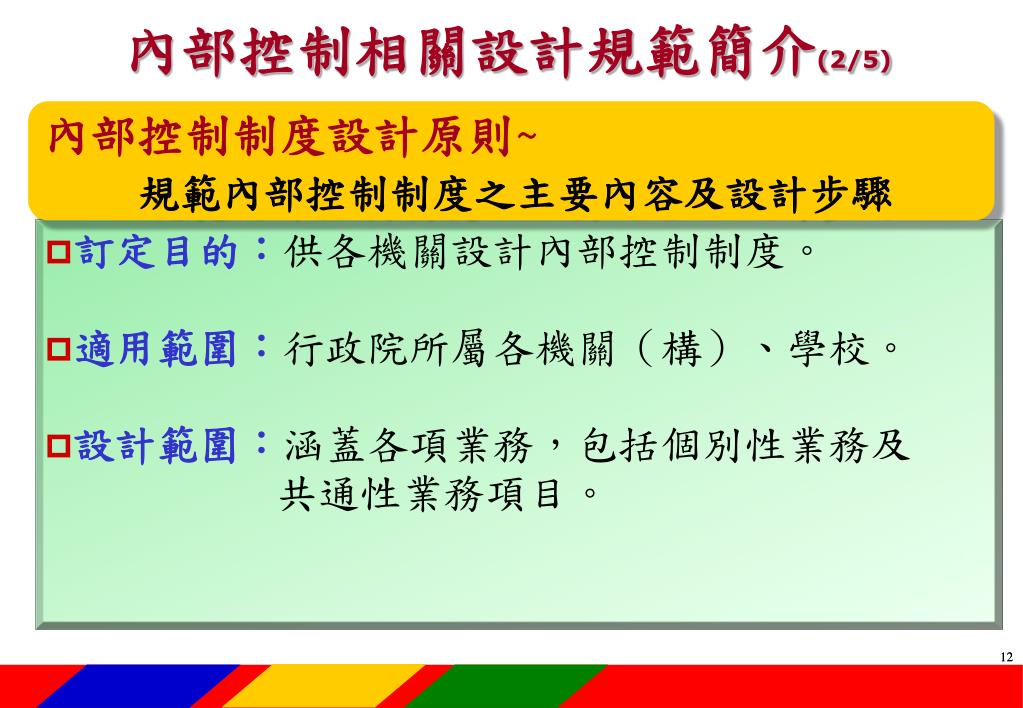 內部控制相關設計規範簡介(2/5)

內部控制制度設計原則~
規範內部控制制度之主要內容及設計步驟

□訂定目的：供各機關設計內部控制制度。

□適用範圍：行政院所屬各機關（構）、學校。

□設計範圍：涵蓋各項業務，包括個別性業務及共通性業務項目。

12